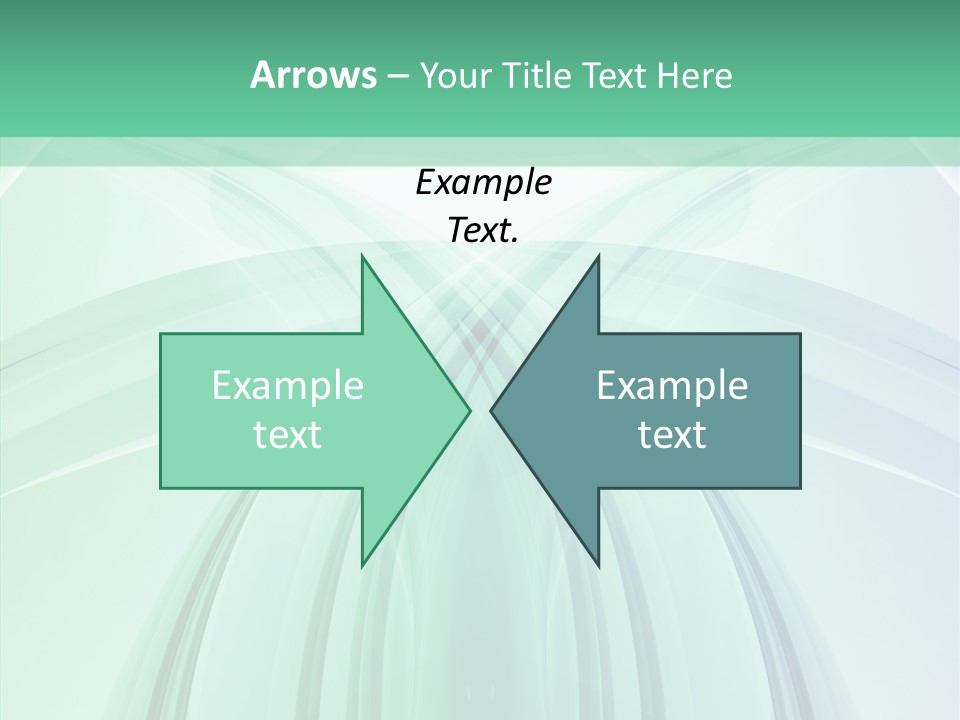 Arrows – Your Title Text Here

Example Text.

Example text

Example text